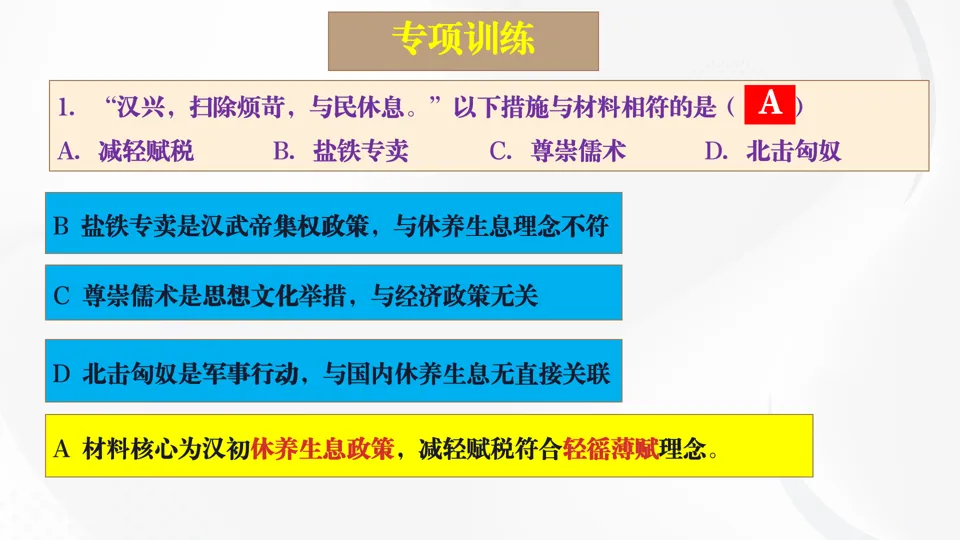 专项训练

1. “汉兴，扫除烦苛，与民休息。”以下措施与材料相符的是（ A ）

A. 减轻赋税　B. 盐铁专卖　C. 尊崇儒术　D. 北击匈奴

B 盐铁专卖是汉武帝集权政策，与休养生息理念不符

C 尊崇儒术是思想文化举措，与经济政策无关

D 北击匈奴是军事行动，与国内休养生息无直接关联

A 材料核心为汉初休养生息政策，减轻赋税符合轻徭薄赋理念。